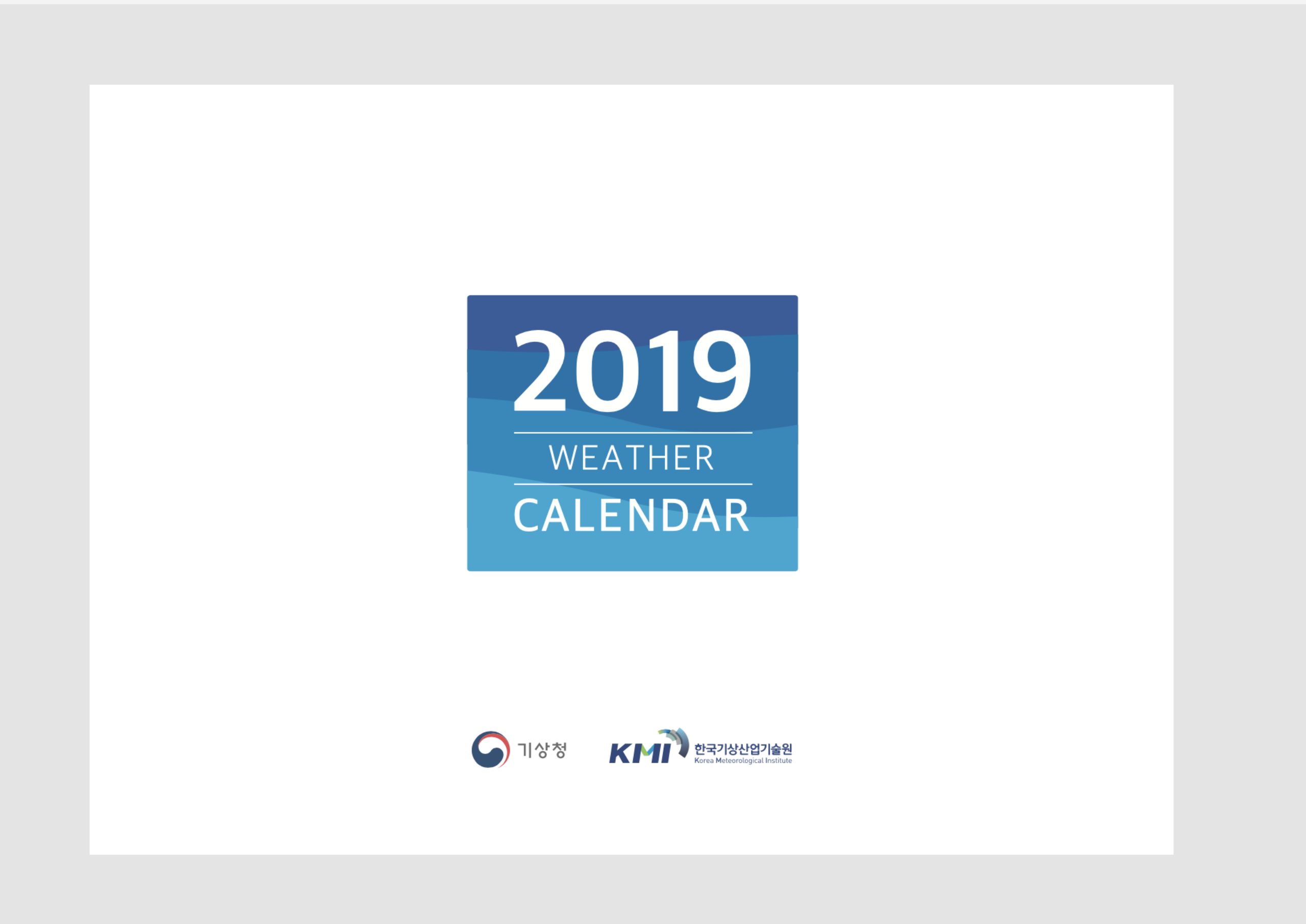 2019
WEATHER
CALENDAR

기상청

KMI 한국기상산업기술원
Korea Meteorological Institute